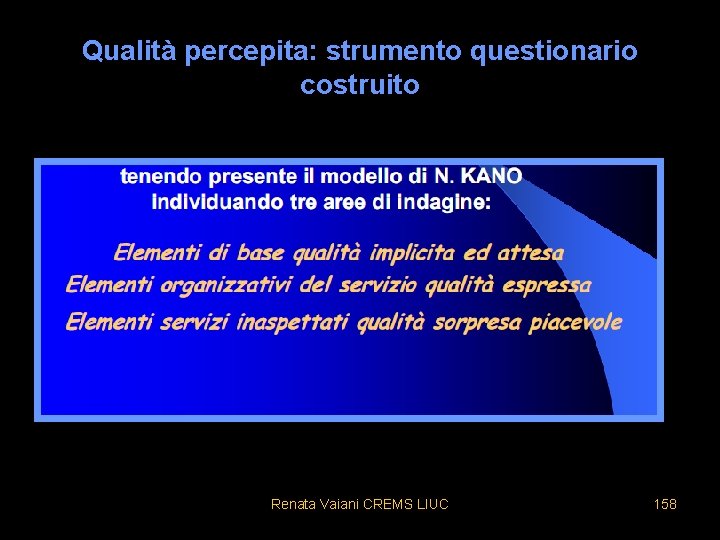 Qualità percepita: strumento questionario costruito

tenendo presente il modello di N. KANO
individuando tre aree di indagine:

Elementi di base qualità implicita ed attesa
Elementi organizzativi del servizio qualità espressa
Elementi servizi inaspettati qualità sorpresa piacevole

Renata Vaiani CREMS LIUC

158